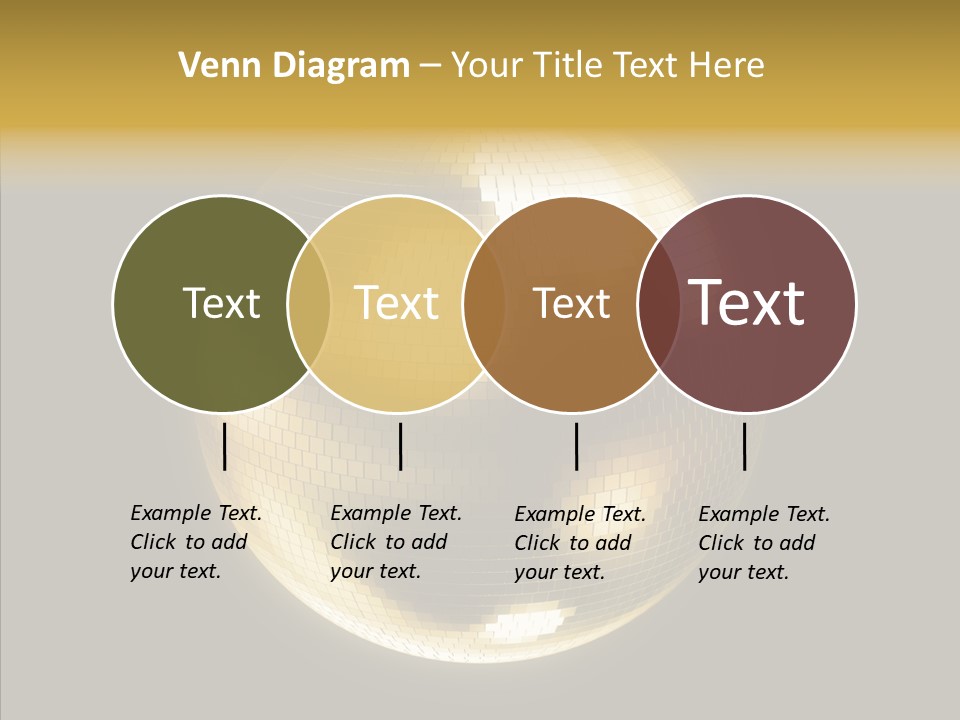 Venn Diagram – Your Title Text Here

Text

Text

Text

Text

Example Text. Click to add your text.

Example Text. Click to add your text.

Example Text. Click to add your text.

Example Text. Click to add your text.